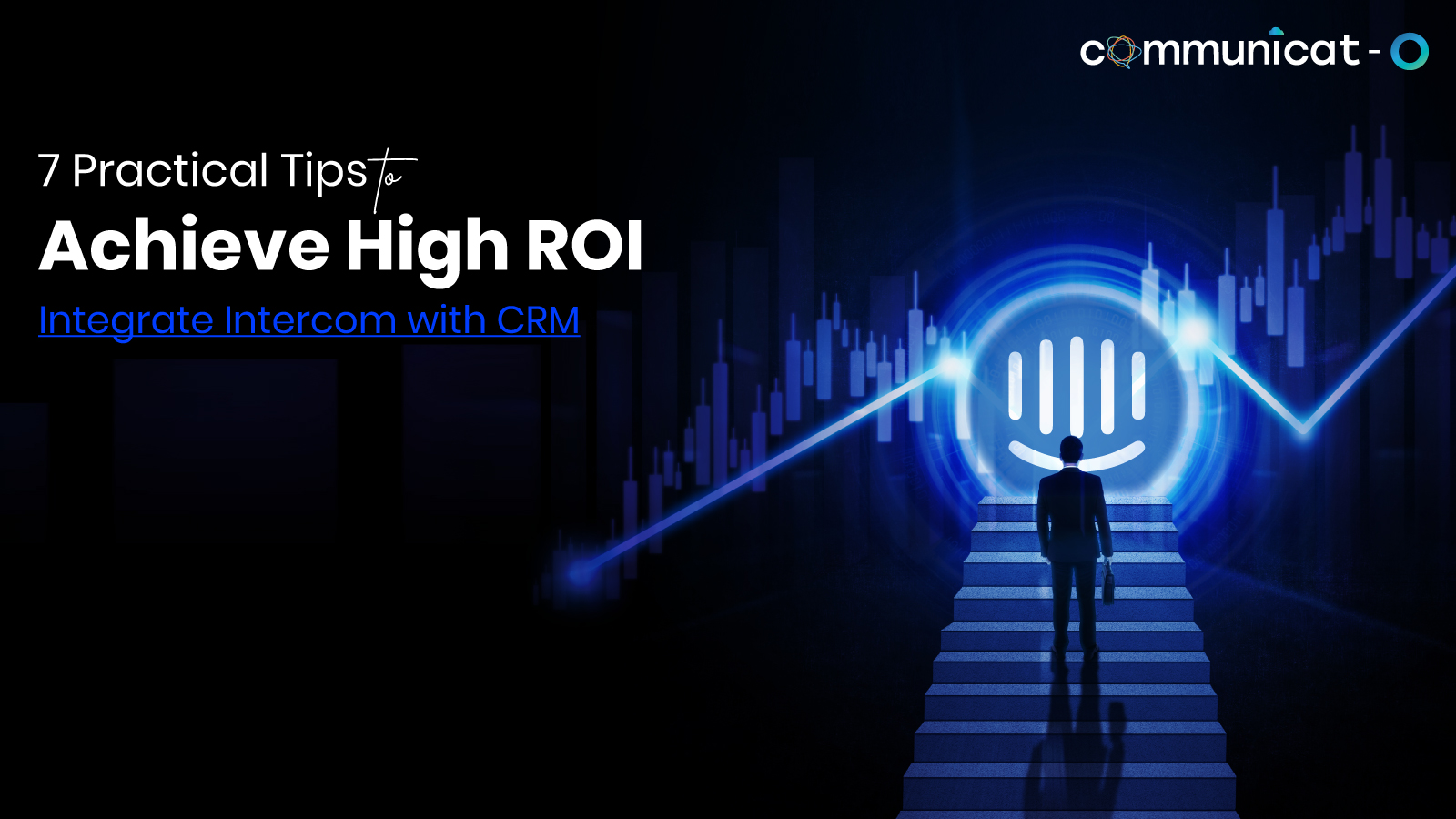 communicat - O

7 Practical Tips to
Achieve High ROI
Integrate Intercom with CRM